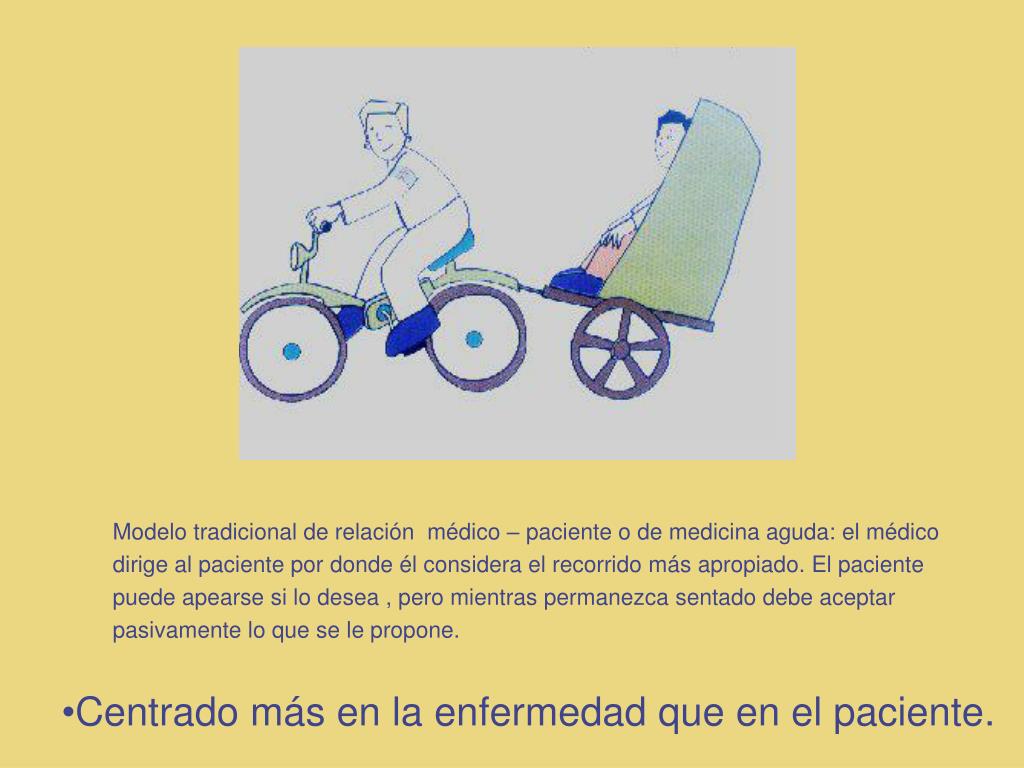 Modelo tradicional de relación médico – paciente o de medicina aguda: el médico dirige al paciente por donde él considera el recorrido más apropiado. El paciente puede apearse si lo desea , pero mientras permanezca sentado debe aceptar pasivamente lo que se le propone.

•Centrado más en la enfermedad que en el paciente.